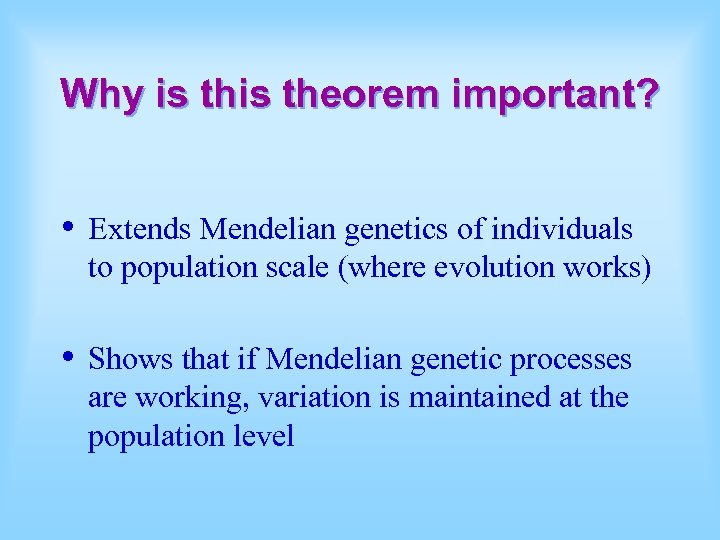 Why is this theorem important?

• Extends Mendelian genetics of individuals to population scale (where evolution works)

• Shows that if Mendelian genetic processes are working, variation is maintained at the population level